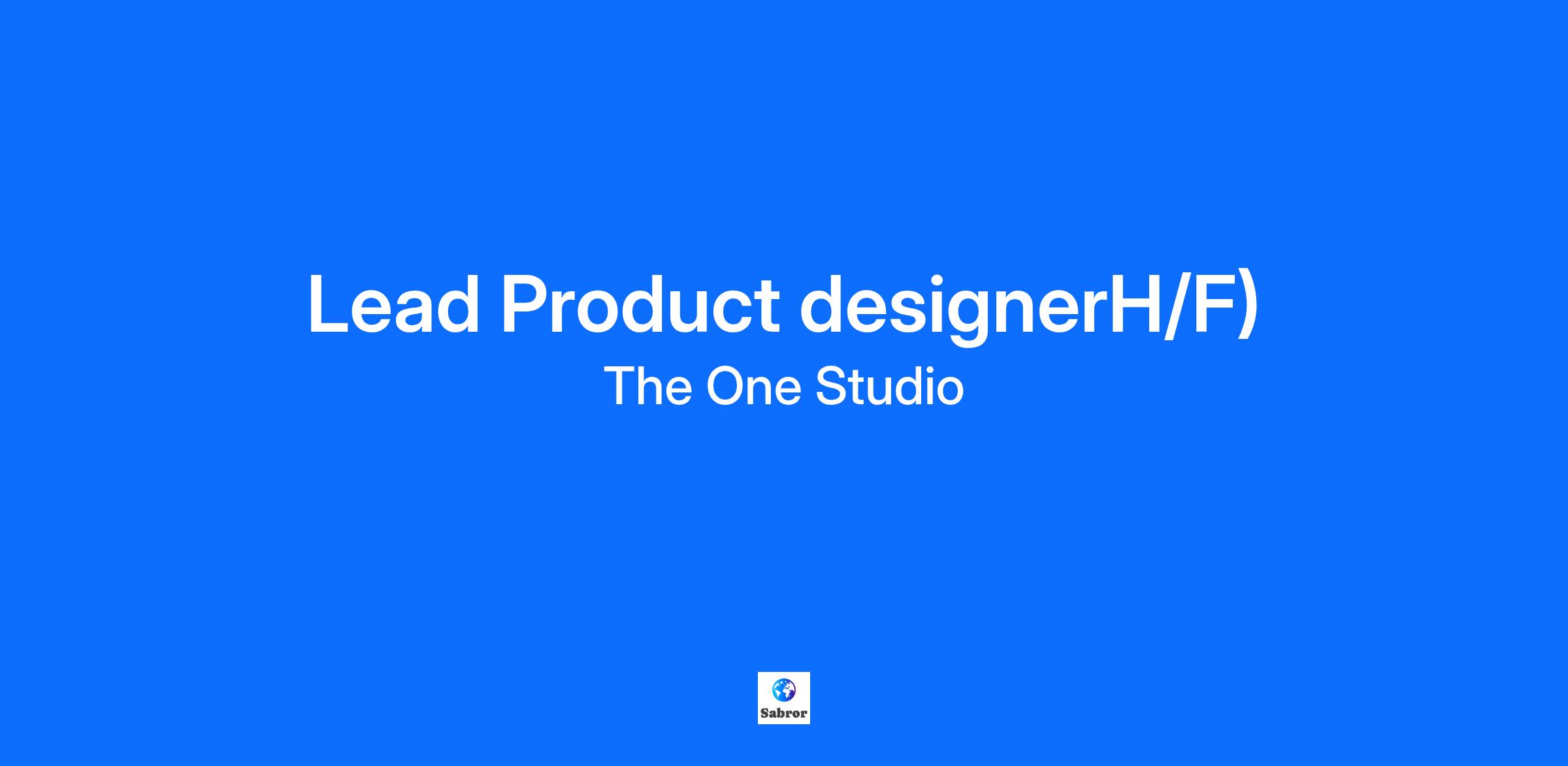 Lead Product designerH/F)
The One Studio

Sabror